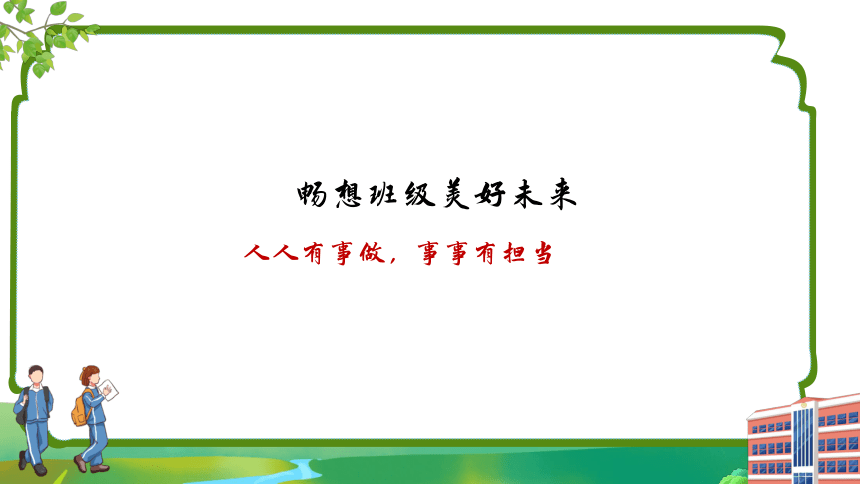 畅想班级美好未来

人人有事做，事事有担当